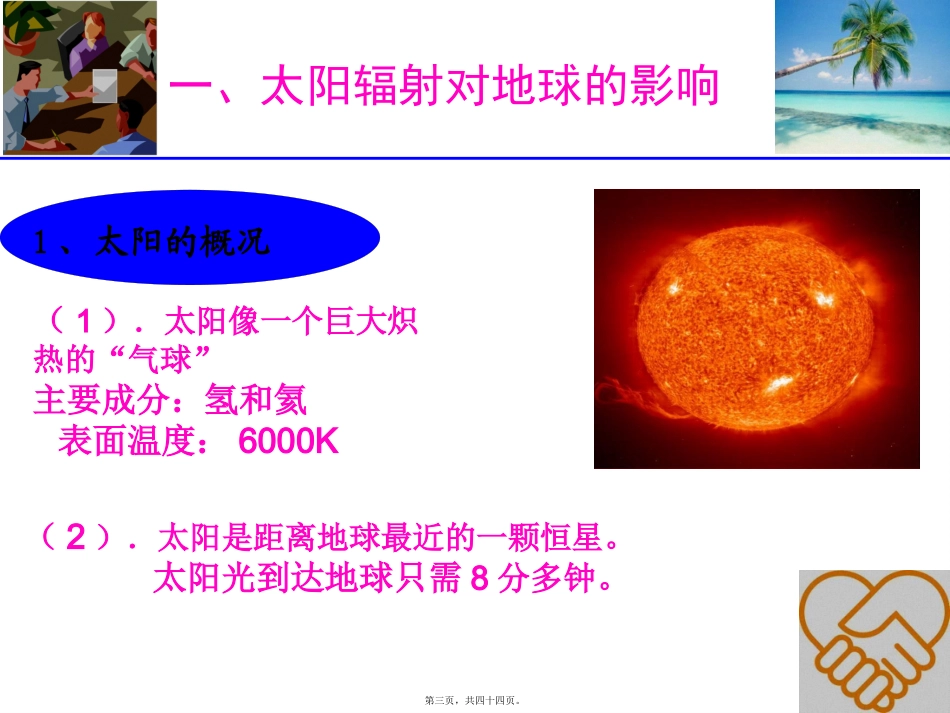 一、太阳辐射对地球的影响

1、太阳的概况

（1）. 太阳像一个巨大炽热的“气球”
主要成分：氢和氦
表面温度： 6000K

（2）. 太阳是距离地球最近的一颗恒星。
太阳光到达地球只需 8 分多钟。

第三页，共四十四页。